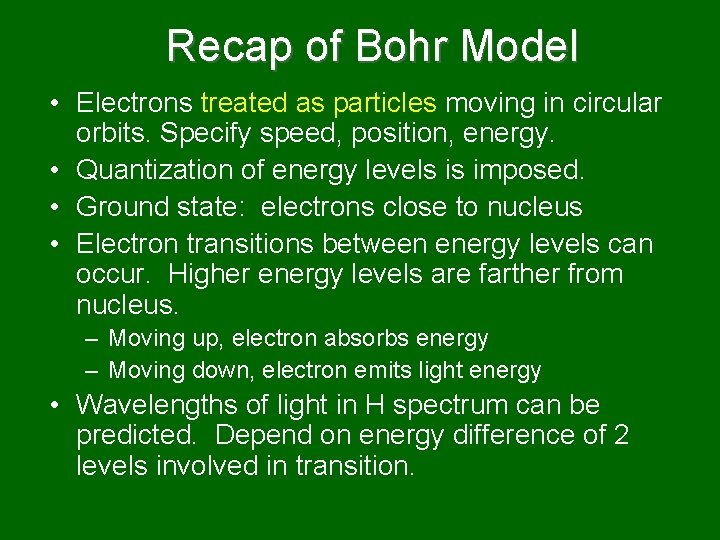 Recap of Bohr Model

• Electrons treated as particles moving in circular orbits. Specify speed, position, energy.
• Quantization of energy levels is imposed.
• Ground state: electrons close to nucleus
• Electron transitions between energy levels can occur. Higher energy levels are farther from nucleus.
– Moving up, electron absorbs energy
– Moving down, electron emits light energy
• Wavelengths of light in H spectrum can be predicted. Depend on energy difference of 2 levels involved in transition.